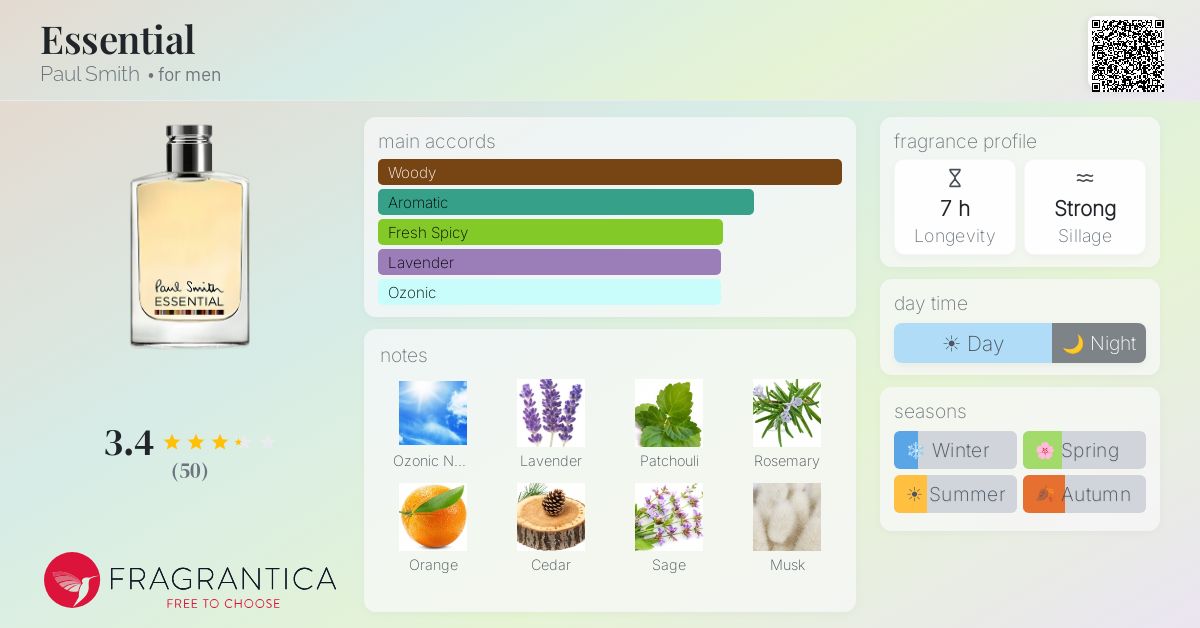 Essential
Paul Smith • for men

Paul Smith
ESSENTIAL

3.4
(50)

FRAGRANTICA
FREE TO CHOOSE

main accords
Woody
Aromatic
Fresh Spicy
Lavender
Ozonic

notes
Ozonic N...
Lavender
Patchouli
Rosemary
Orange
Cedar
Sage
Musk

fragrance profile
7 h
Longevity
Strong
Sillage

day time
Day
Night

seasons
Winter
Spring
Summer
Autumn